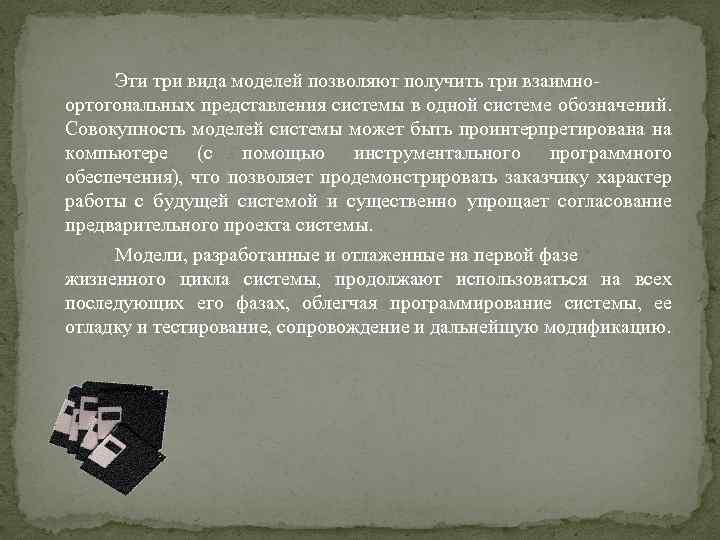 Эти три вида моделей позволяют получить три взаимно-ортогональных представления системы в одной системе обозначений. Совокупность моделей системы может быть проинтерпретирована на компьютере (с помощью инструментального программного обеспечения), что позволяет продемонстрировать заказчику характер работы с будущей системой и существенно упрощает согласование предварительного проекта системы.

Модели, разработанные и отлаженные на первой фазе жизненного цикла системы, продолжают использоваться на всех последующих его фазах, облегчая программирование системы, ее отладку и тестирование, сопровождение и дальнейшую модификацию.